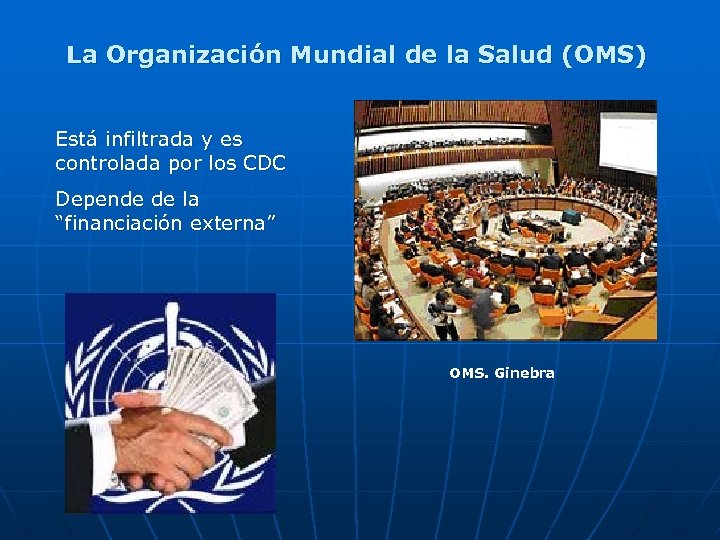 La Organización Mundial de la Salud (OMS)

Está infiltrada y es controlada por los CDC

Depende de la "financiación externa"

OMS. Ginebra